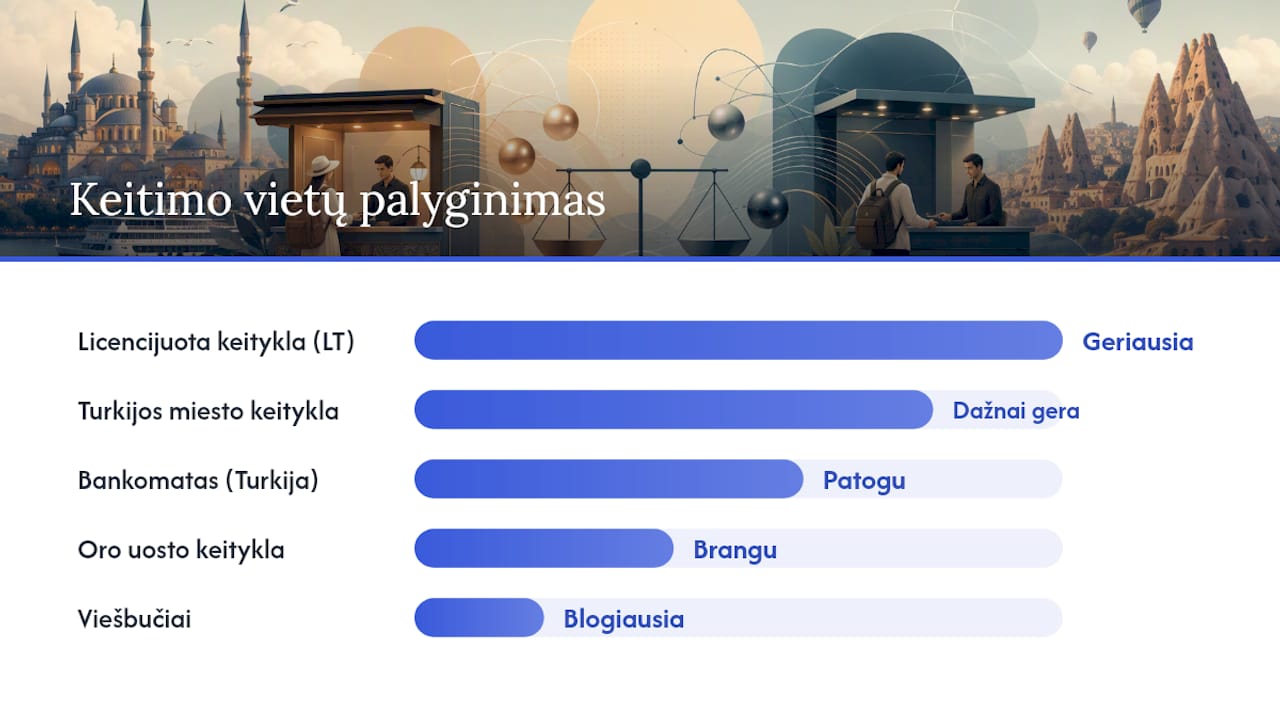 Keitimo vietų palyginimas

Licencijuota keitykla (LT) Geriausia

Turkijos miesto keitykla Dažnai gera

Bankomatas (Turkija) Patogu

Oro uosto keitykla Brangu

Viešbučiai Blogiausia